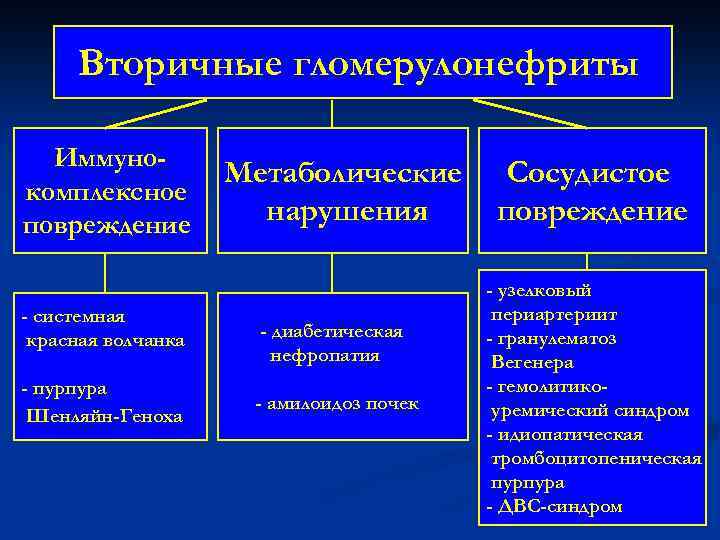 Вторичные гломерулонефриты

Иммуно-комплексное повреждение

Метаболические нарушения

Сосудистое повреждение

- системная красная волчанка

- пурпура Шенляйн-Геноха

- диабетическая нефропатия

- амилоидоз почек

- узелковый периартериит
- гранулематоз Вегенера
- гемолитико-уремический синдром
- идиопатическая тромбоцитопеническая пурпура
- ДВС-синдром